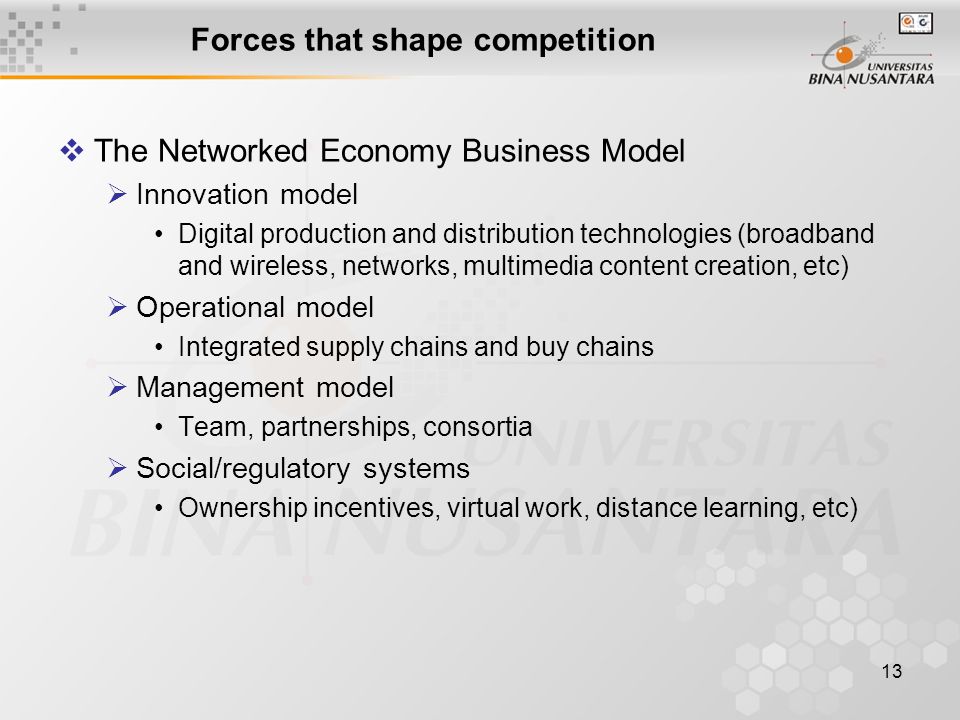 Forces that shape competition

UNIVERSITAS
BINA NUSANTARA

❖ The Networked Economy Business Model

➢ Innovation model

• Digital production and distribution technologies (broadband and wireless, networks, multimedia content creation, etc)

➢ Operational model

• Integrated supply chains and buy chains

➢ Management model

• Team, partnerships, consortia

➢ Social/regulatory systems

• Ownership incentives, virtual work, distance learning, etc)

UNIVERSITAS
BINA NUSANTARA

13